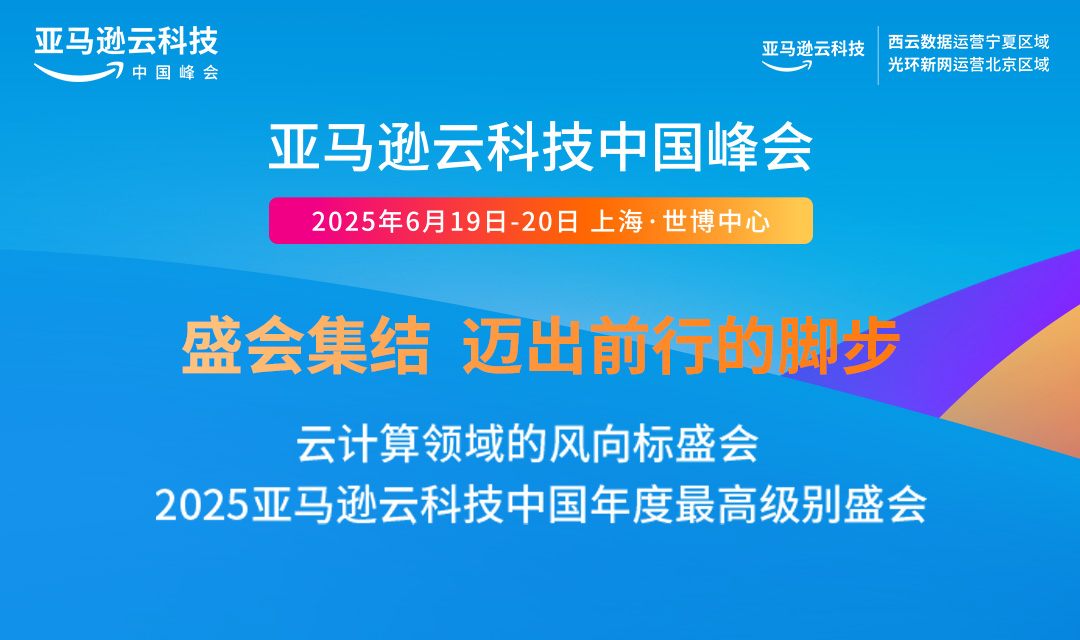 亚马逊云科技
中国峰会

亚马逊云科技

西云数据运营宁夏区域
光环新网运营北京区域

亚马逊云科技中国峰会

2025年6月19日-20日 上海·世博中心

盛会集结 迈出前行的脚步

云计算领域的风向标盛会
2025亚马逊云科技中国年度最高级别盛会